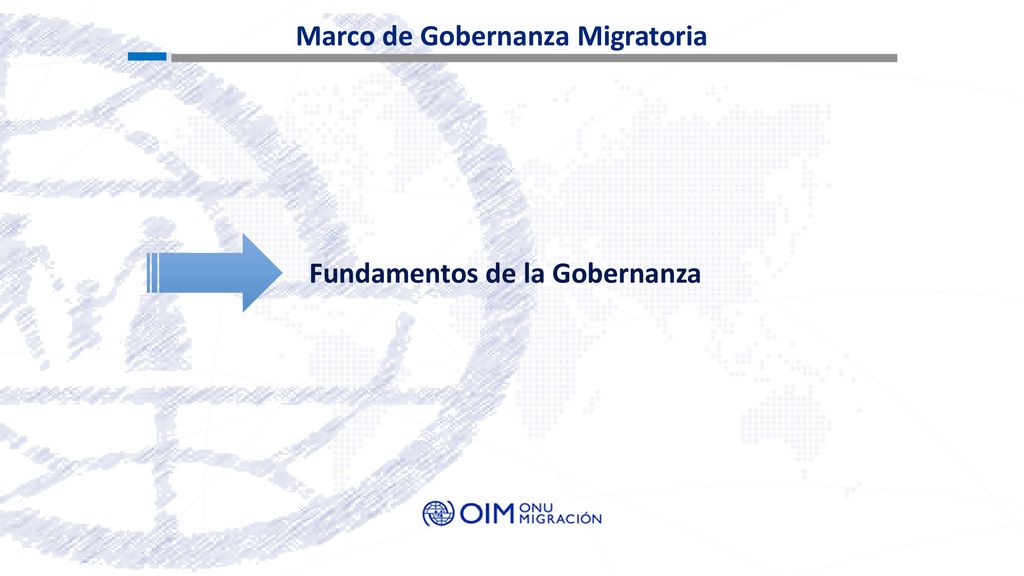 Marco de Gobernanza Migratoria

Fundamentos de la Gobernanza

OIM ONU MIGRACIÓN